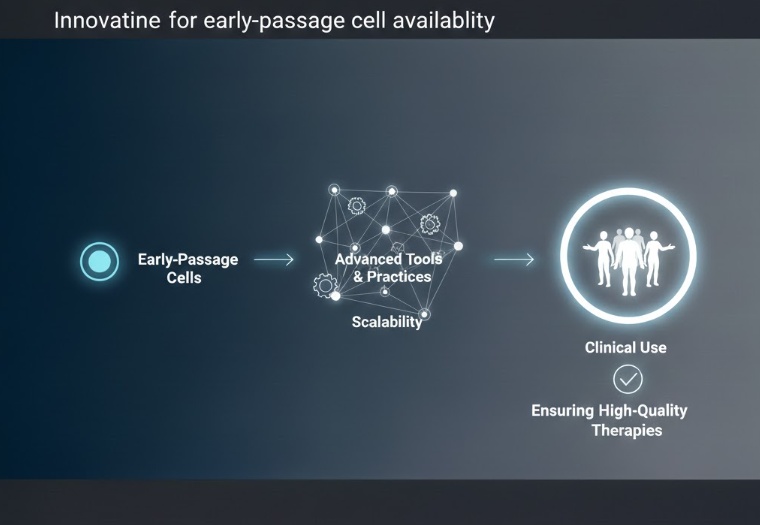 Innovatine for early-passage cell availablity

Early-Passage Cells

Advanced Tools & Practices

Scalability

Clinical Use

Ensuring High-Quality Therapies